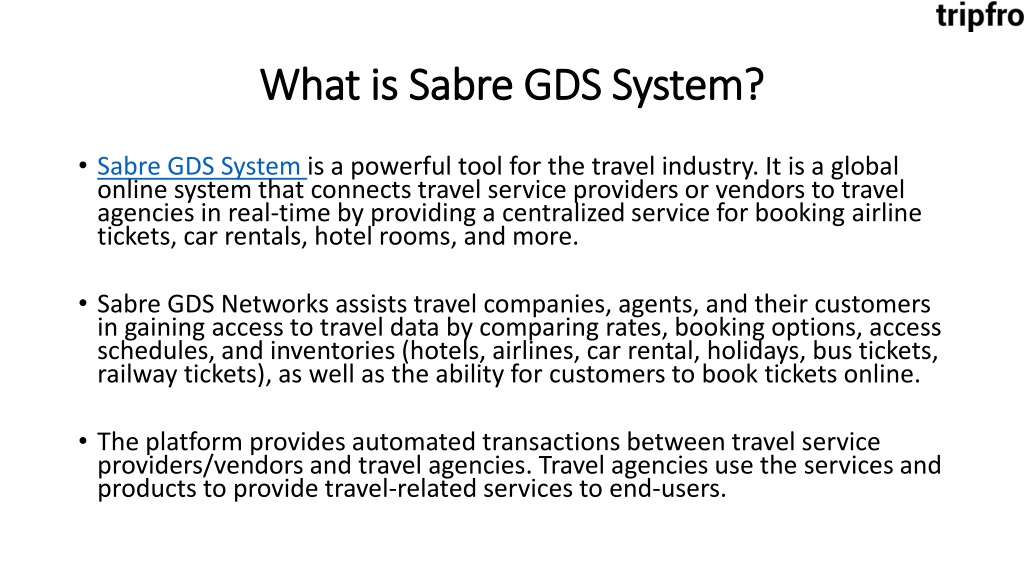 tripfro

What is Sabre GDS System?

• Sabre GDS System is a powerful tool for the travel industry. It is a global online system that connects travel service providers or vendors to travel agencies in real-time by providing a centralized service for booking airline tickets, car rentals, hotel rooms, and more.

• Sabre GDS Networks assists travel companies, agents, and their customers in gaining access to travel data by comparing rates, booking options, access schedules, and inventories (hotels, airlines, car rental, holidays, bus tickets, railway tickets), as well as the ability for customers to book tickets online.

• The platform provides automated transactions between travel service providers/vendors and travel agencies. Travel agencies use the services and products to provide travel-related services to end-users.